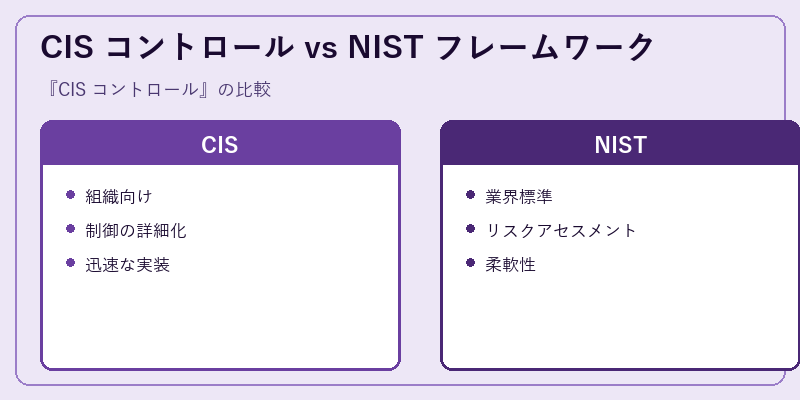 CIS コントロール vs NIST フレームワーク

『CIS コントロール』の比較

CIS

- 組織向け
- 制御の詳細化
- 迅速な実装

NIST

- 業界標準
- リスクアセスメント
- 柔軟性